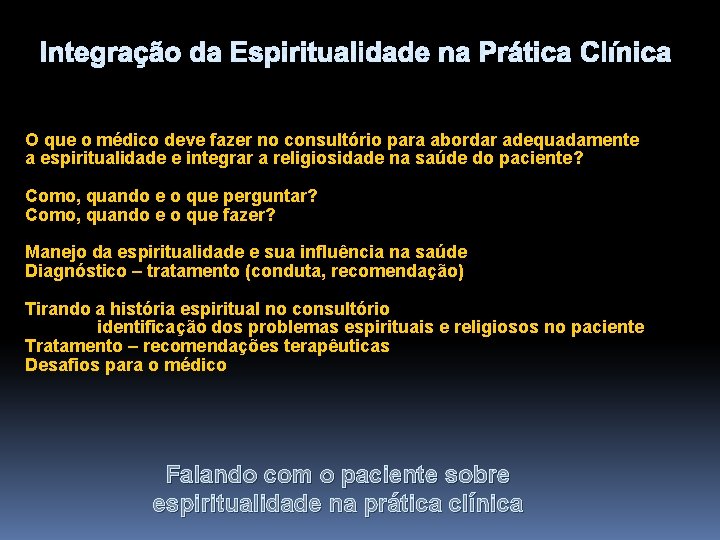 Integração da Espiritualidade na Prática Clínica

O que o médico deve fazer no consultório para abordar adequadamente a espiritualidade e integrar a religiosidade na saúde do paciente?

Como, quando e o que perguntar?
Como, quando e o que fazer?

Manejo da espiritualidade e sua influência na saúde
Diagnóstico – tratamento (conduta, recomendação)

Tirando a história espiritual no consultório
identificação dos problemas espirituais e religiosos no paciente
Tratamento – recomendações terapêuticas
Desafios para o médico

Falando com o paciente sobre espiritualidade na prática clínica